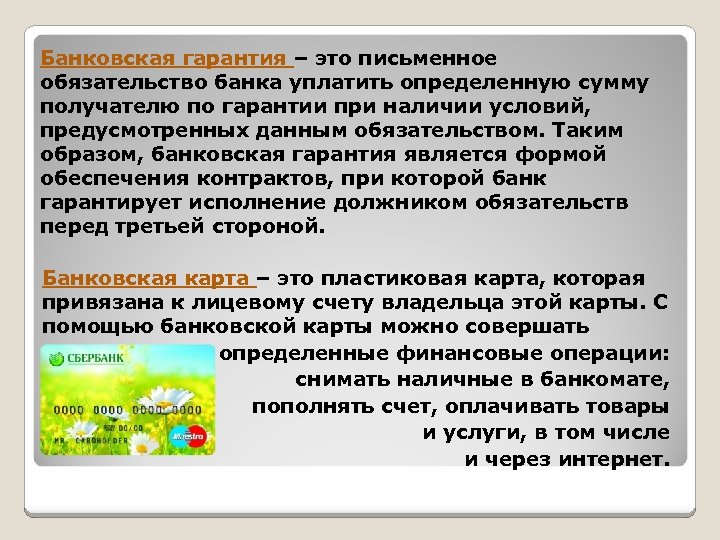 Банковская гарантия – это письменное обязательство банка уплатить определенную сумму получателю по гарантии при наличии условий, предусмотренных данным обязательством. Таким образом, банковская гарантия является формой обеспечения контрактов, при которой банк гарантирует исполнение должником обязательств перед третьей стороной.

Банковская карта – это пластиковая карта, которая привязана к лицевому счету владельца этой карты. С помощью банковской карты можно совершать определенные финансовые операции: снимать наличные в банкомате, пополнять счет, оплачивать товары и услуги, в том числе и через интернет.

СБЕРБАНК
0000 0000 0000 0000
00/00
MR. CARDHOLDER
Maestro